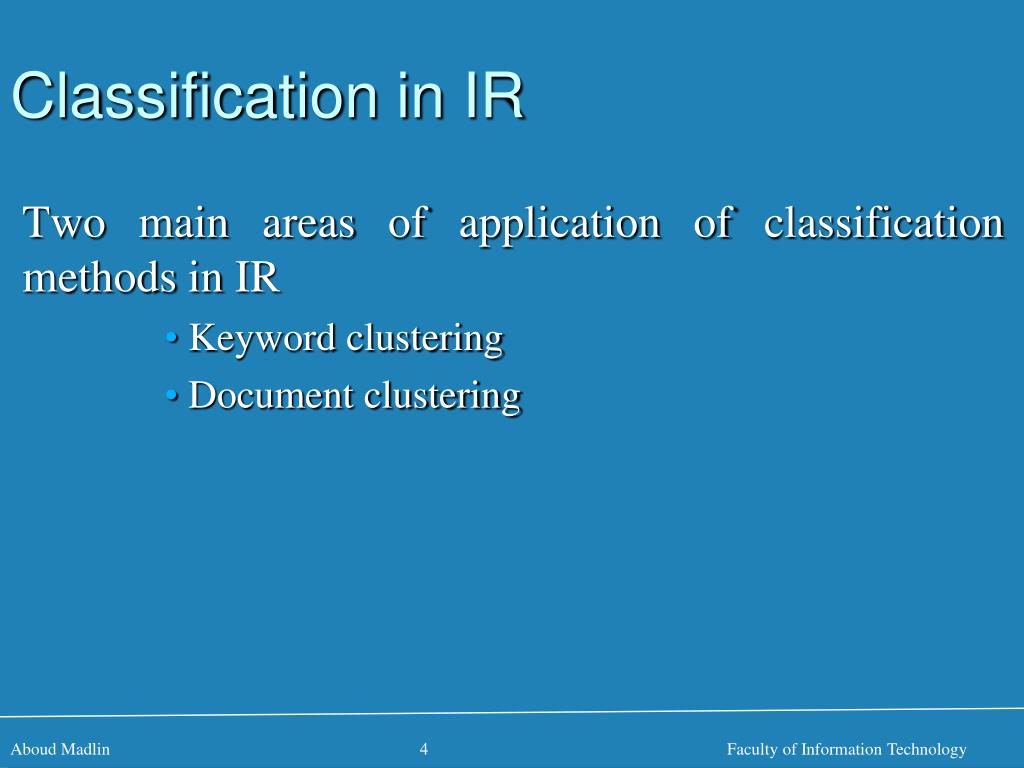 Classification in IR

Two main areas of application of classification methods in IR

• Keyword clustering
• Document clustering

Aboud Madlin

4

Faculty of Information Technology